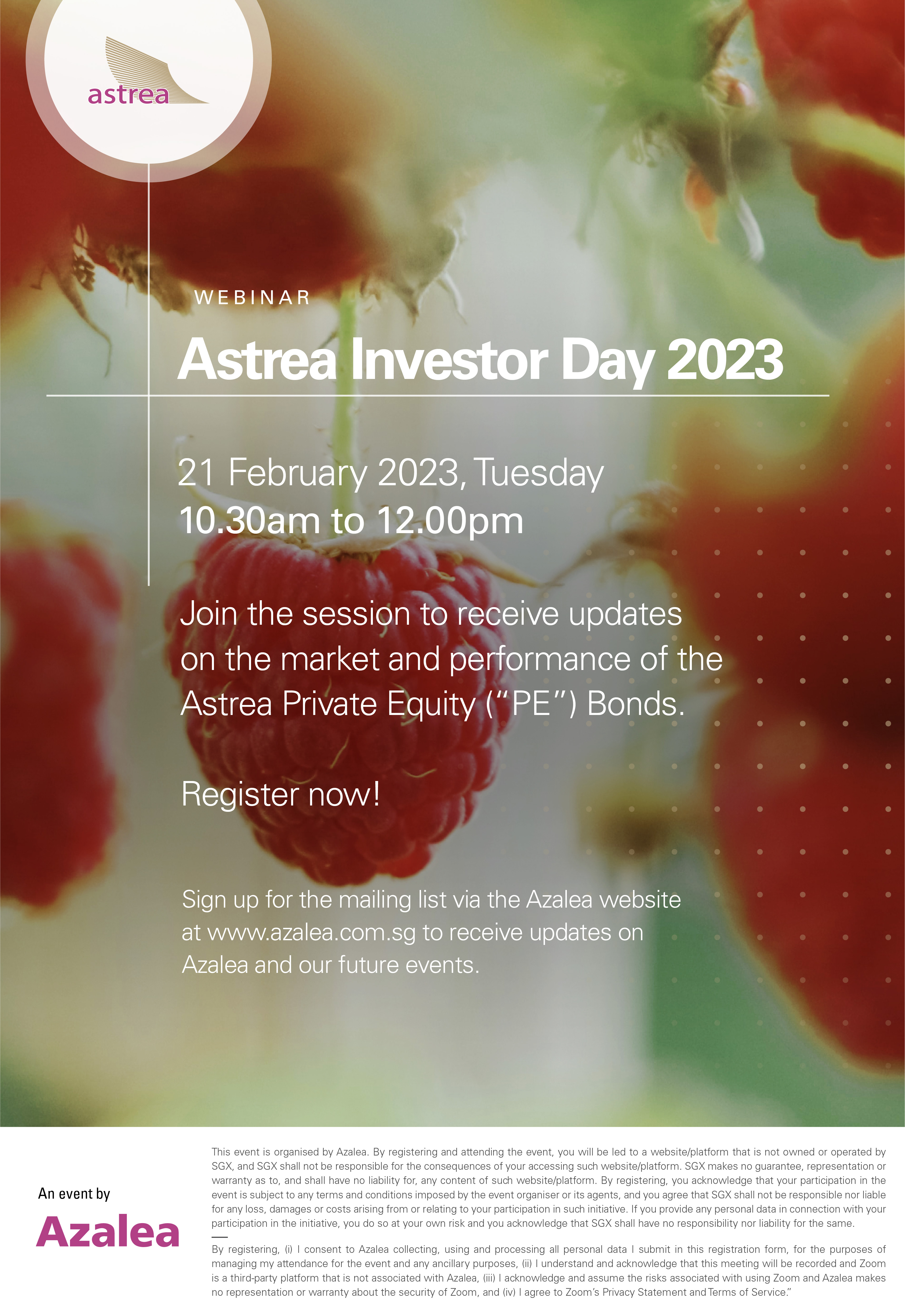 astrea

WEBINAR

Astrea Investor Day 2023

21 February 2023, Tuesday
10.30am to 12.00pm

Join the session to receive updates on the market and performance of the Astrea Private Equity ("PE") Bonds.

Register now!

Sign up for the mailing list via the Azalea website at www.azalea.com.sg to receive updates on Azalea and our future events.

An event by
Azalea

This event is organised by Azalea. By registering and attending the event, you will be led to a website/platform that is not owned or operated by SGX, and SGX shall not be responsible for the consequences of your accessing such website/platform. SGX makes no guarantee, representation or warranty as to, and shall have no liability for, any content of such website/platform. By registering, you acknowledge that your participation in the event is subject to any terms and conditions imposed by the event organiser or its agents, and you agree that SGX shall not be responsible nor liable for any loss, damages or costs arising from or relating to your participation in such initiative. If you provide any personal data in connection with your participation in the initiative, you do so at your own risk and you acknowledge that SGX shall have no responsibility nor liability for the same.

By registering, (i) I consent to Azalea collecting, using and processing all personal data I submit in this registration form, for the purposes of managing my attendance for the event and any ancillary purposes, (ii) I understand and acknowledge that this meeting will be recorded and Zoom is a third-party platform that is not associated with Azalea, (iii) I acknowledge and assume the risks associated with using Zoom and Azalea makes no representation or warranty about the security of Zoom, and (iv) I agree to Zoom's Privacy Statement and Terms of Service."